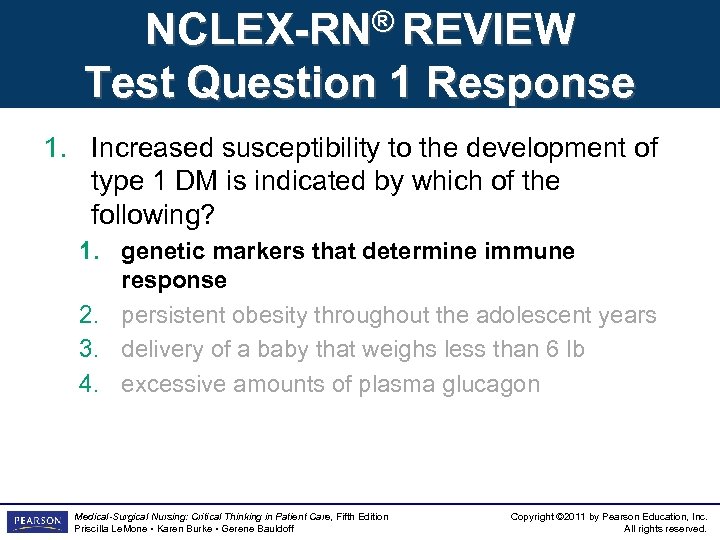 NCLEX-RN® REVIEW
Test Question 1 Response

1. Increased susceptibility to the development of type 1 DM is indicated by which of the following?

1. genetic markers that determine immune response
2. persistent obesity throughout the adolescent years
3. delivery of a baby that weighs less than 6 lb
4. excessive amounts of plasma glucagon

PEARSON

Medical-Surgical Nursing: Critical Thinking in Patient Care, Fifth Edition
Priscilla LeMone • Karen Burke • Gerene Bauldoff

Copyright ©2011 by Pearson Education, Inc.
All rights reserved.